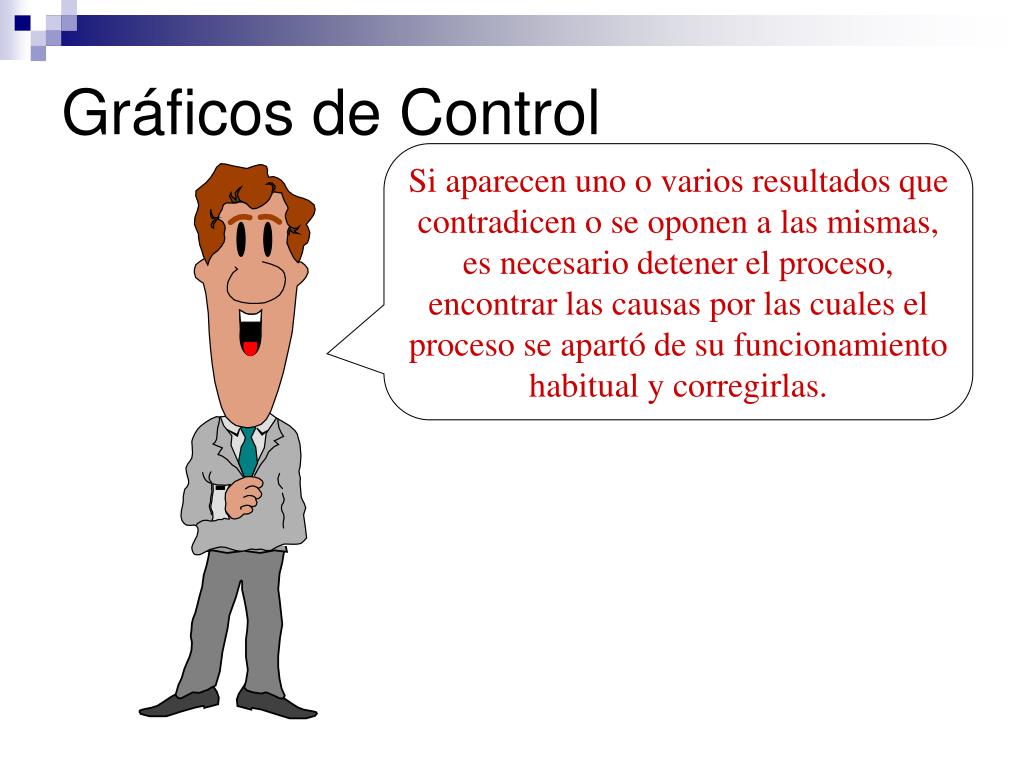 Gráficos de Control

Si aparecen uno o varios resultados que contradicen o se oponen a las mismas, es necesario detener el proceso, encontrar las causas por las cuales el proceso se apartó de su funcionamiento habitual y corregirlas.